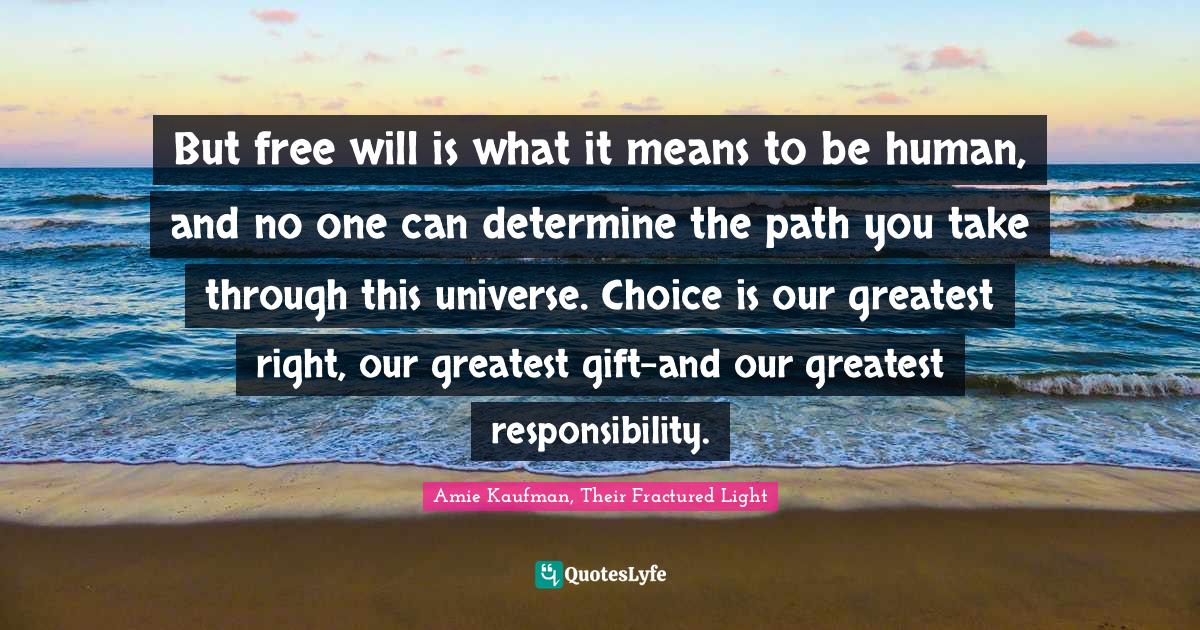 But free will is what it means to be human, and no one can determine the path you take through this universe. Choice is our greatest right, our greatest gift-and our greatest responsibility.

Amie Kaufman, Their Fractured Light

QuotesLyfe